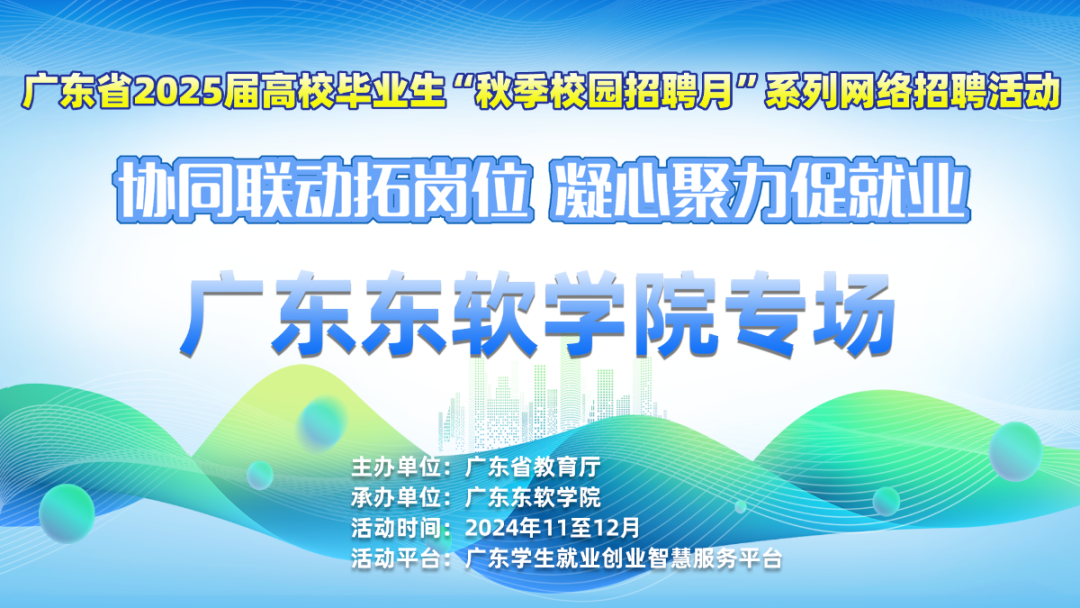 广东省2025届高校毕业生“秋季校园招聘月”系列网络招聘活动

协同联动拓岗位 凝心聚力促就业

广东东软学院专场

主办单位：广东省教育厅
承办单位：广东东软学院
活动时间：2024年11至12月
活动平台：广东学生就业创业智慧服务平台